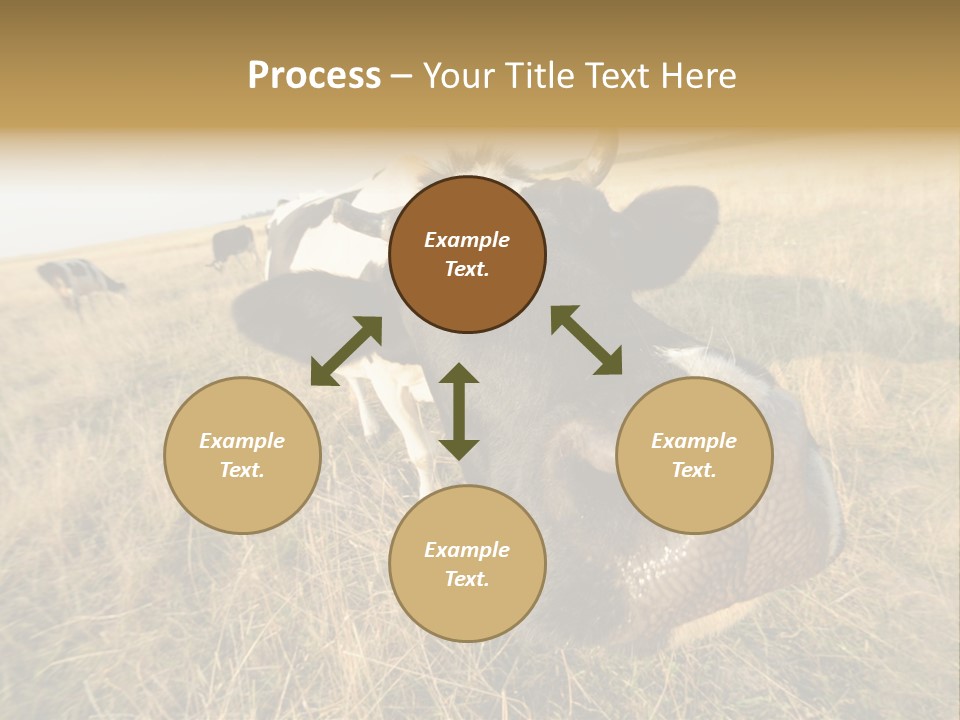 Process – Your Title Text Here

Example Text.

Example Text.

Example Text.

Example Text.